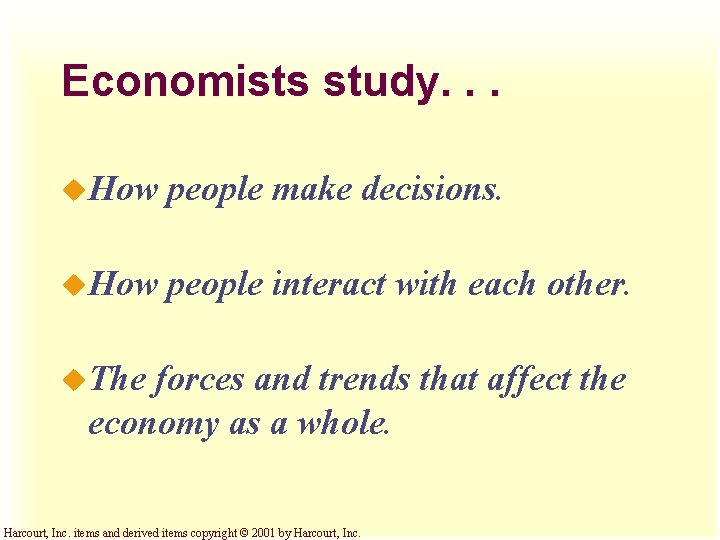 Economists study. . .

How people make decisions.

How people interact with each other.

The forces and trends that affect the economy as a whole.

Harcourt, Inc. items and derived items copyright © 2001 by Harcourt, Inc.